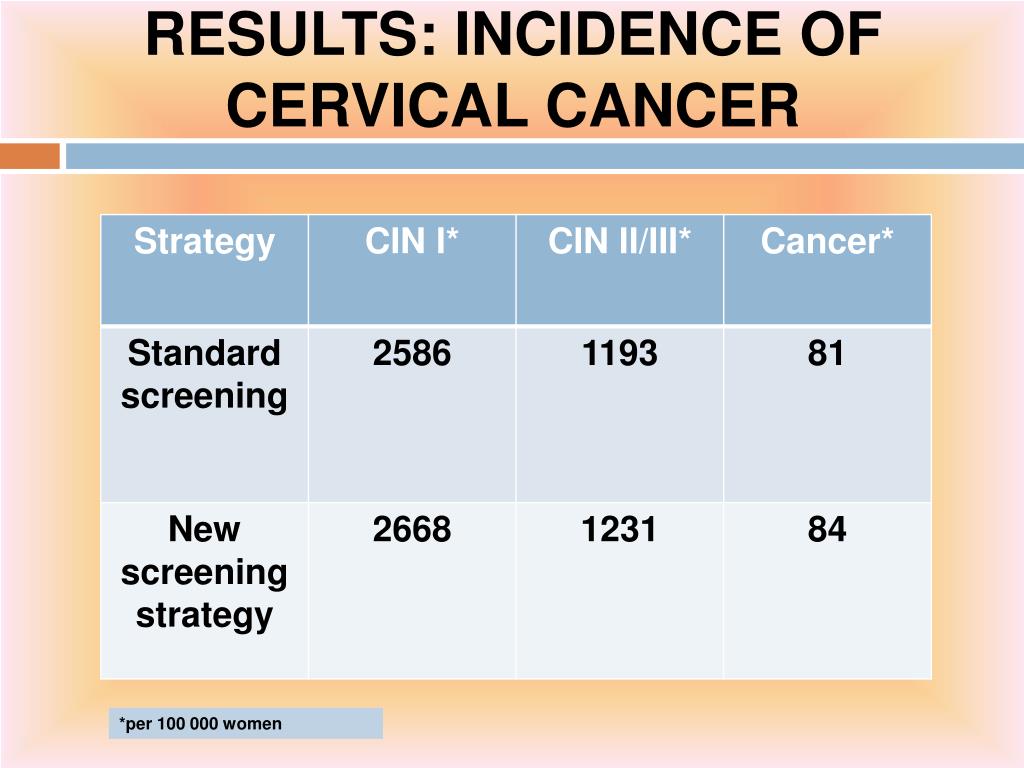 RESULTS: INCIDENCE OF CERVICAL CANCER

| Strategy | CIN I* | CIN II/III* | Cancer* |
|---|---|---|---|
| Standard screening | 2586 | 1193 | 81 |
| New screening strategy | 2668 | 1231 | 84 |

*per 100 000 women